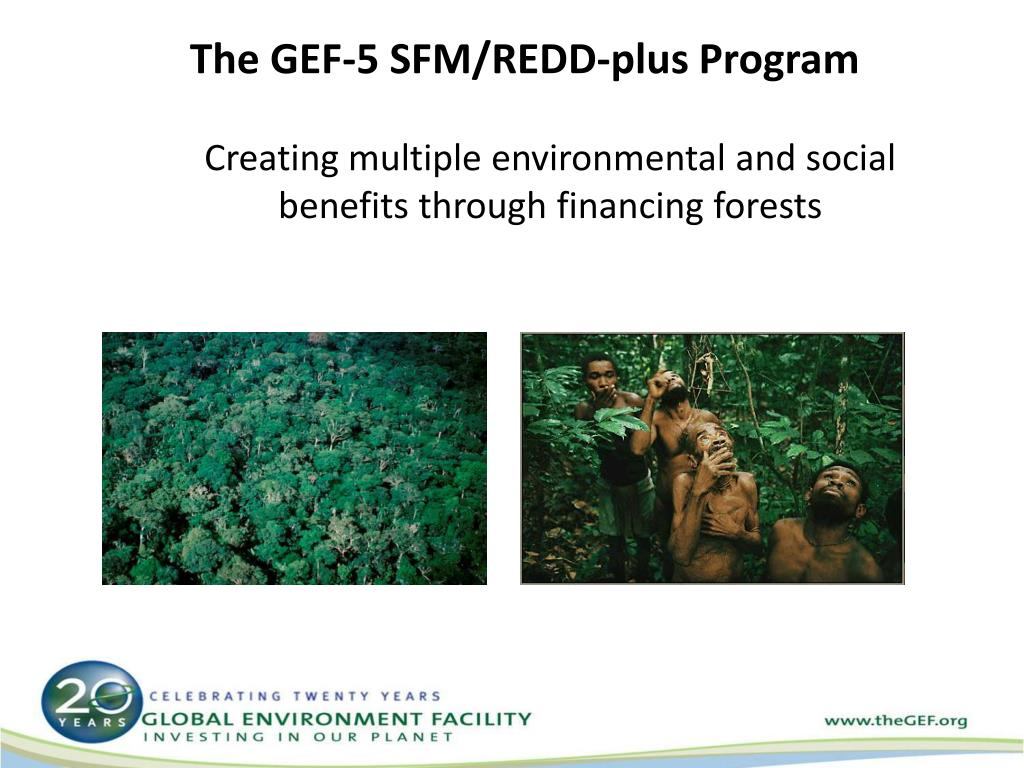 The GEF-5 SFM/REDD-plus Program

Creating multiple environmental and social benefits through financing forests

20 YEARS
CELEBRATING TWENTY YEARS
GLOBAL ENVIRONMENT FACILITY
INVESTING IN OUR PLANET

www.theGEF.org